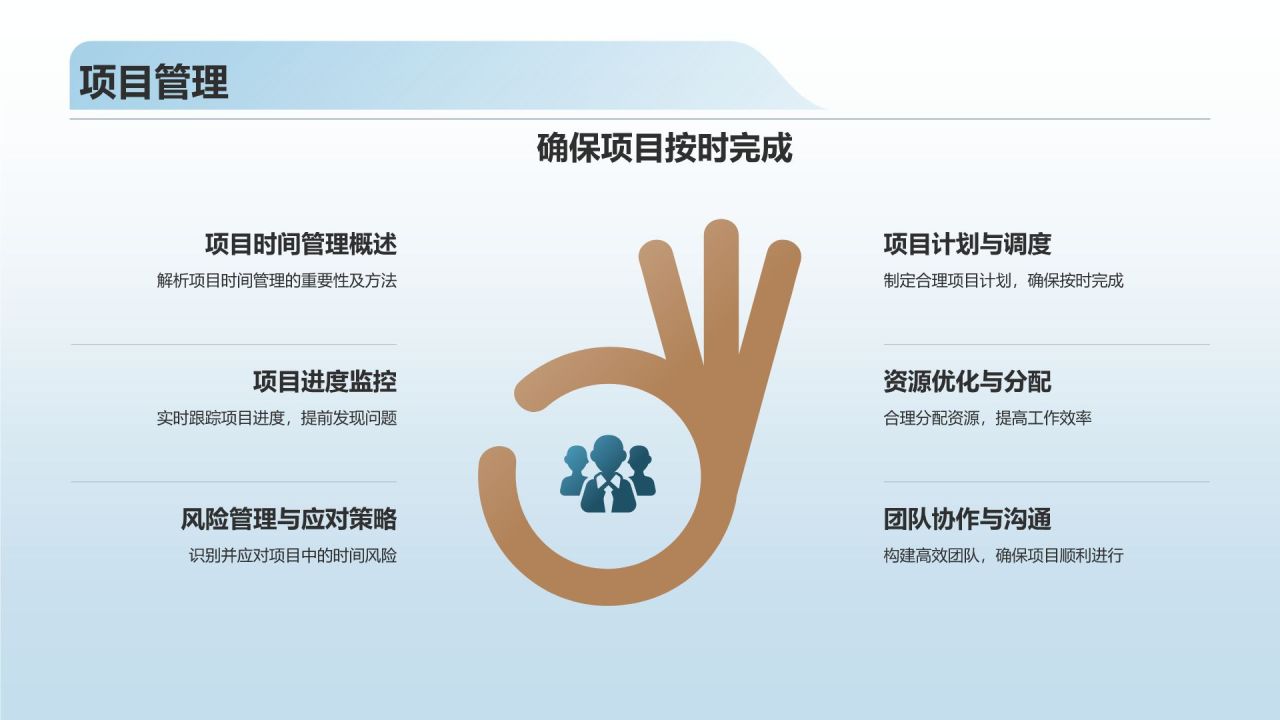 项目管理

确保项目按时完成

项目时间管理概述
解析项目时间管理的重要性及方法

项目进度监控
实时跟踪项目进度，提前发现问题

风险管理与应对策略
识别并应对项目中的时间风险

项目计划与调度
制定合理项目计划，确保按时完成

资源优化与分配
合理分配资源，提高工作效率

团队协作与沟通
构建高效团队，确保项目顺利进行